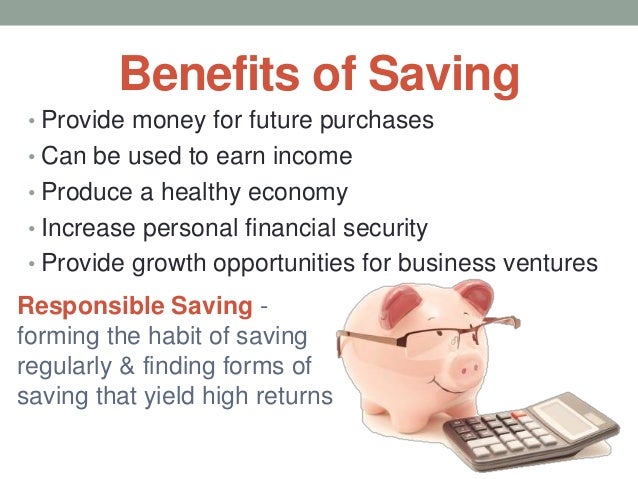 Benefits of Saving

• Provide money for future purchases
• Can be used to earn income
• Produce a healthy economy
• Increase personal financial security
• Provide growth opportunities for business ventures

Responsible Saving - forming the habit of saving regularly & finding forms of saving that yield high returns